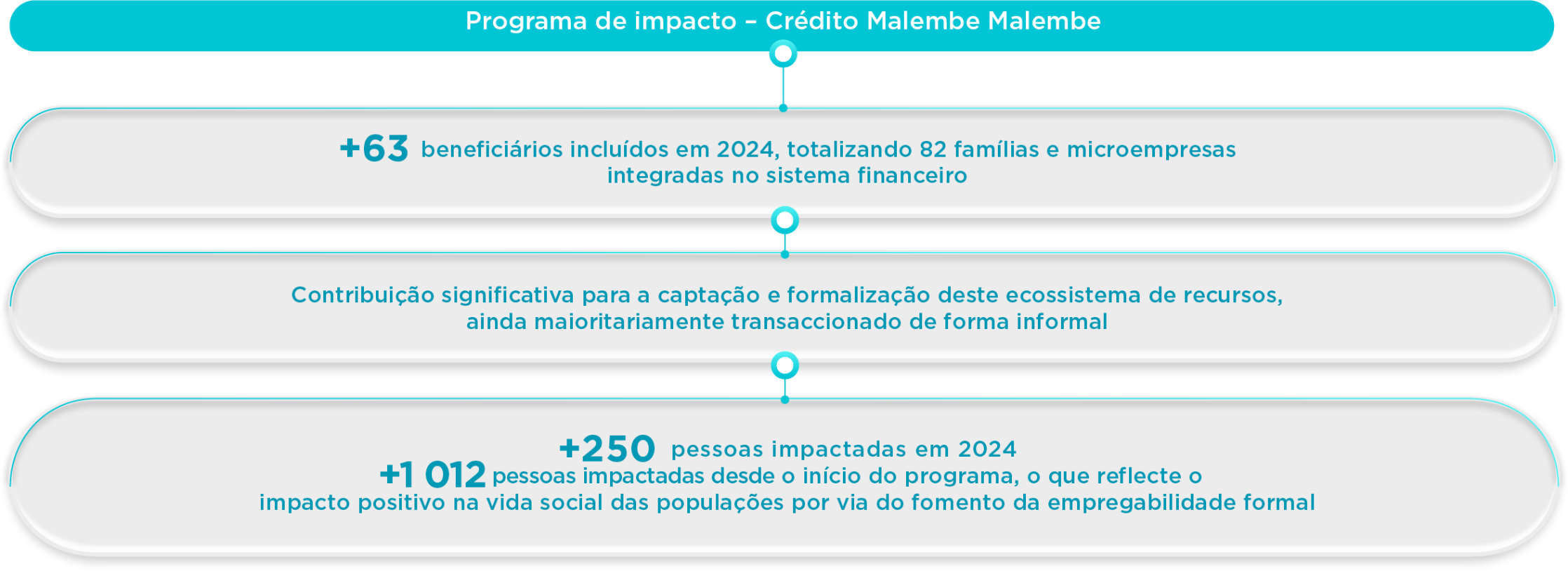 Programa de impacto – Crédito Malembe Malembe

+63 beneficiários incluídos em 2024, totalizando 82 famílias e microempresas integradas no sistema financeiro

Contribuição significativa para a captação e formalização deste ecossistema de recursos, ainda maioritariamente transaccionado de forma informal

+250 pessoas impactadas em 2024
+1 012 pessoas impactadas desde o início do programa, o que reflecte o impacto positivo na vida social das populações por via do fomento da empregabilidade formal